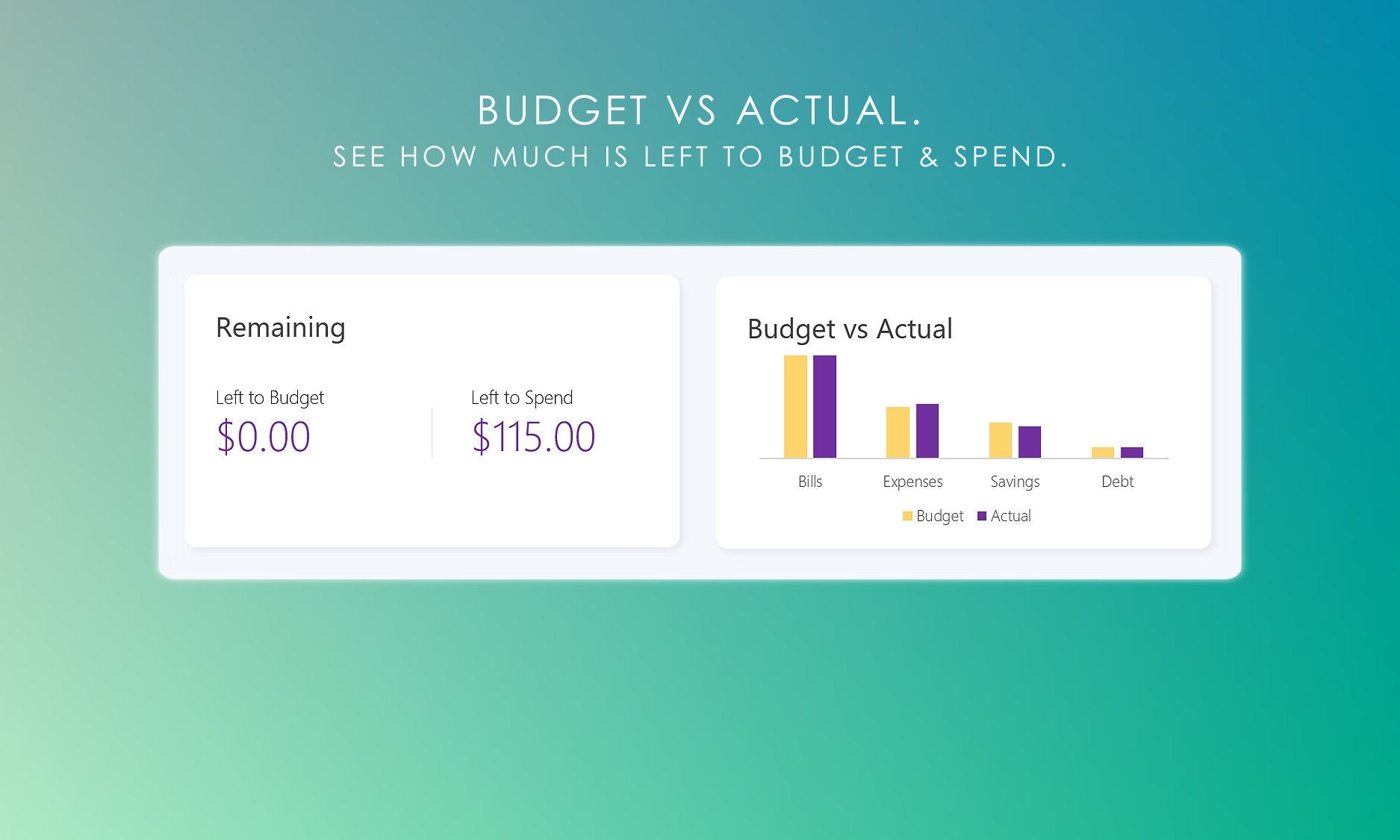 BUDGET VS ACTUAL.
SEE HOW MUCH IS LEFT TO BUDGET & SPEND.

Remaining

Left to Budget
$0.00

Left to Spend
$115.00

Budget vs Actual

Bills
Expenses
Savings
Debt

Budget
Actual